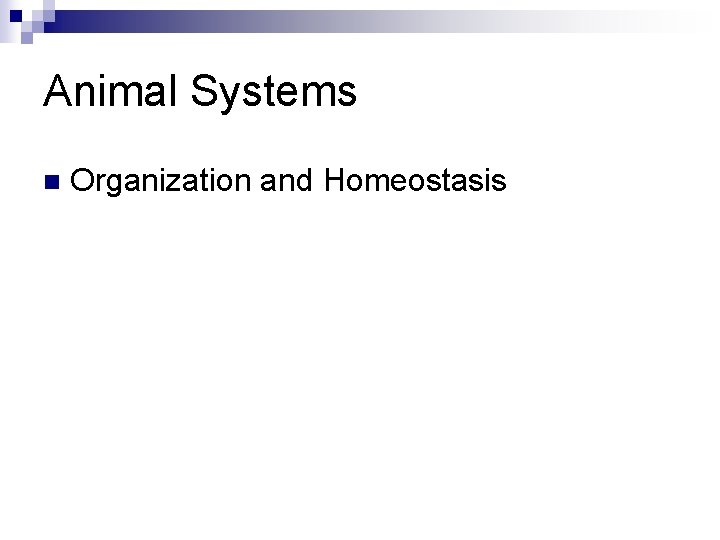 Animal Systems

Organization and Homeostasis